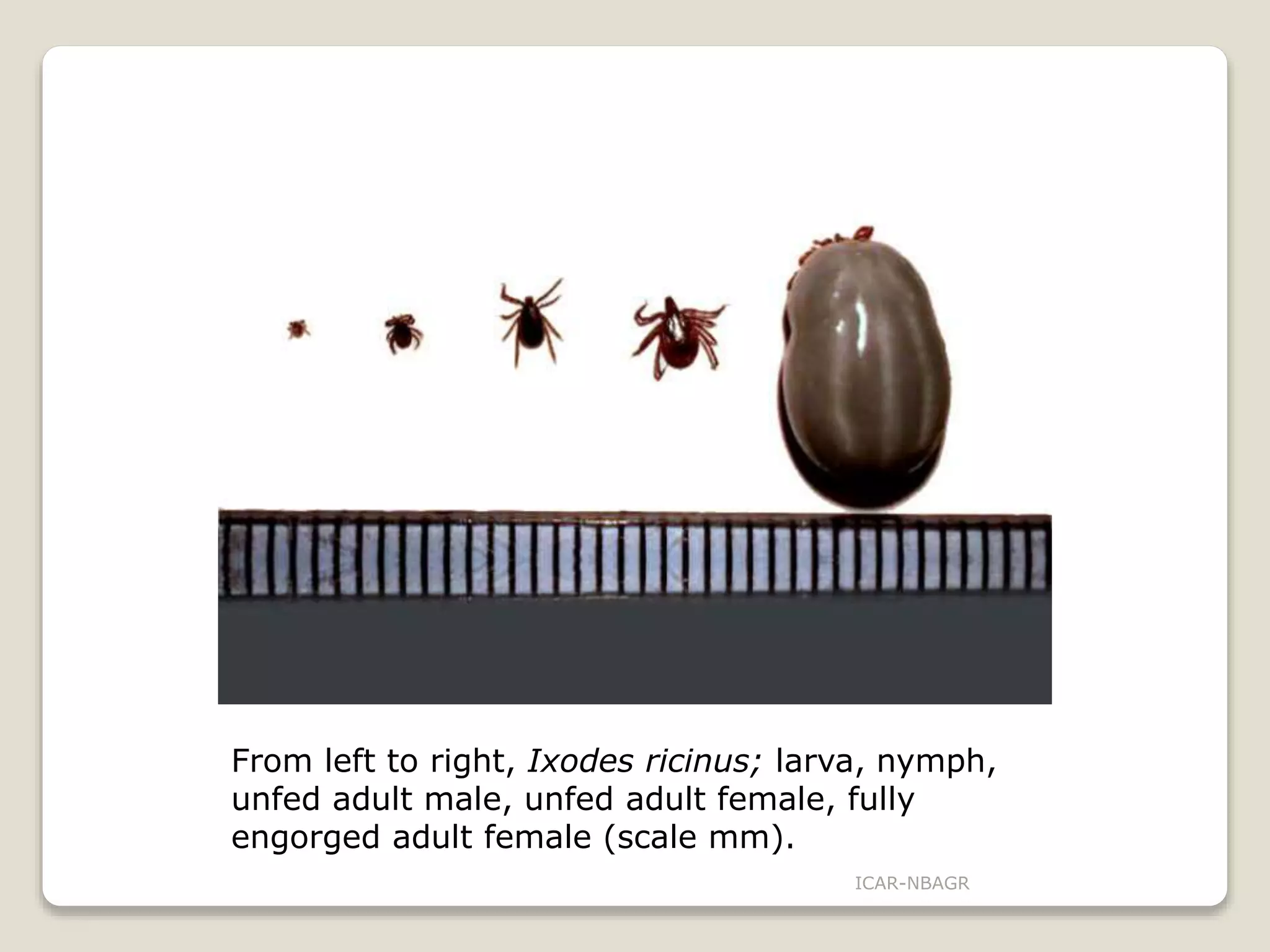 From left to right, Ixodes ricinus; larva, nymph, unfed adult male, unfed adult female, fully engorged adult female (scale mm).

ICAR-NBAGR